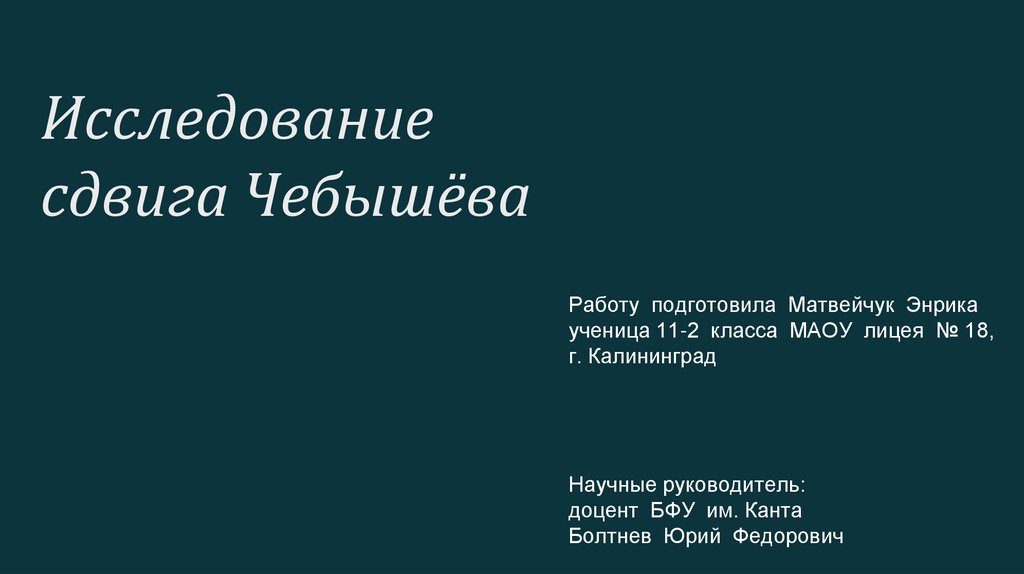 Исследование сдвига Чебышёва

Работу подготовила Матвейчук Энрика ученица 11-2 класса МАОУ лицея № 18, г. Калининград

Научные руководитель:
доцент БФУ им. Канта
Болтнев Юрий Федорович